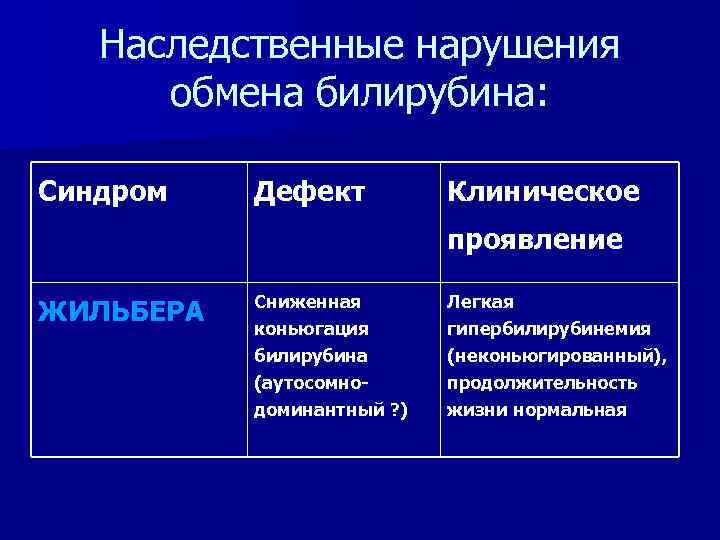 Наследственные нарушения обмена билирубина:

| Синдром | Дефект | Клиническое проявление |
|---|---|---|
| ЖИЛЬБЕРА | Сниженная коньюгация билирубина (аутосомно-доминантный ?) | Легкая гипербилирубинемия (неконьюгированный), продолжительность жизни нормальная |